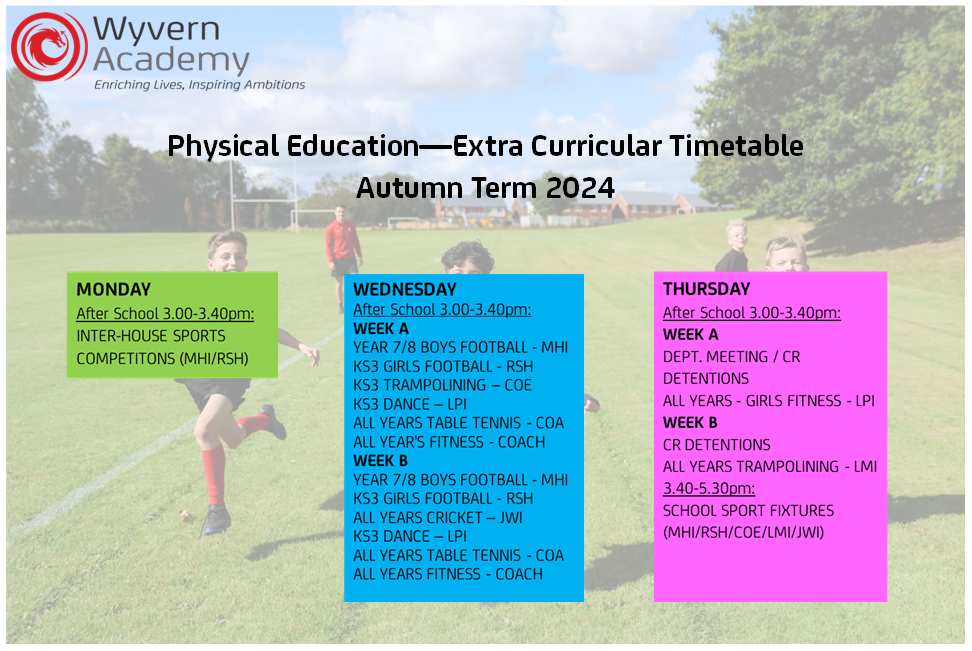 Wyvern Academy
Enriching Lives, Inspiring Ambitions

Physical Education—Extra Curricular Timetable
Autumn Term 2024

MONDAY
After School 3.00-3.40pm:
INTER-HOUSE SPORTS COMPETITONS (MHI/RSH)

WEDNESDAY
After School 3.00-3.40pm:
WEEK A
YEAR 7/8 BOYS FOOTBALL - MHI
KS3 GIRLS FOOTBALL - RSH
KS3 TRAMPOLINING – COE
KS3 DANCE – LPI
ALL YEARS TABLE TENNIS - COA
ALL YEAR'S FITNESS - COACH
WEEK B
YEAR 7/8 BOYS FOOTBALL - MHI
KS3 GIRLS FOOTBALL - RSH
ALL YEARS CRICKET – JWI
KS3 DANCE – LPI
ALL YEARS TABLE TENNIS - COA
ALL YEARS FITNESS - COACH

THURSDAY
After School 3.00-3.40pm:
WEEK A
DEPT. MEETING / CR DETENTIONS
ALL YEARS - GIRLS FITNESS - LPI
WEEK B
CR DETENTIONS
ALL YEARS TRAMPOLINING - LMI
3.40-5.30pm:
SCHOOL SPORT FIXTURES (MHI/RSH/COE/LMI/JWI)